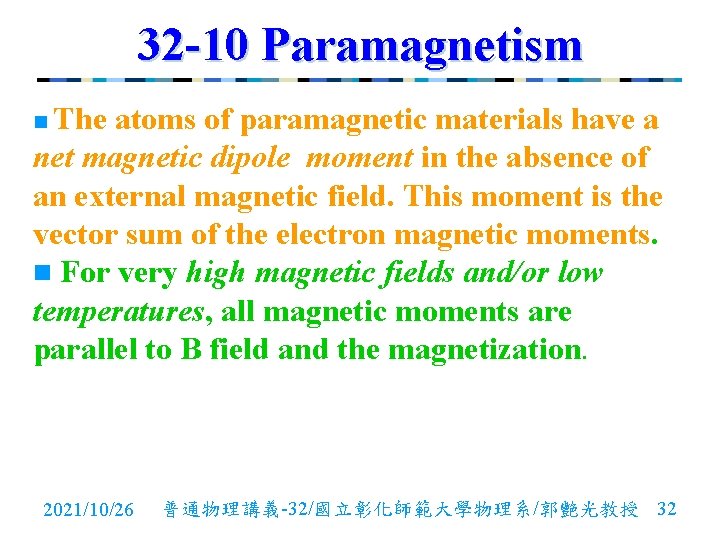 32-10 Paramagnetism

The atoms of paramagnetic materials have a net magnetic dipole moment in the absence of an external magnetic field. This moment is the vector sum of the electron magnetic moments.

For very high magnetic fields and/or low temperatures, all magnetic moments are parallel to B field and the magnetization.

2021/10/26 普通物理講義-32/國立彰化師範大學物理系/郭艷光教授 32